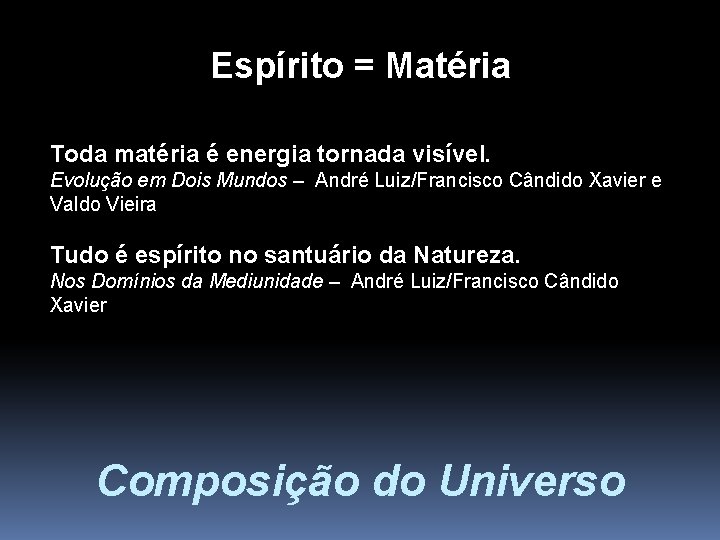 Espírito = Matéria

Toda matéria é energia tornada visível.
Evolução em Dois Mundos – André Luiz/Francisco Cândido Xavier e Valdo Vieira

Tudo é espírito no santuário da Natureza.
Nos Domínios da Mediunidade – André Luiz/Francisco Cândido Xavier

Composição do Universo